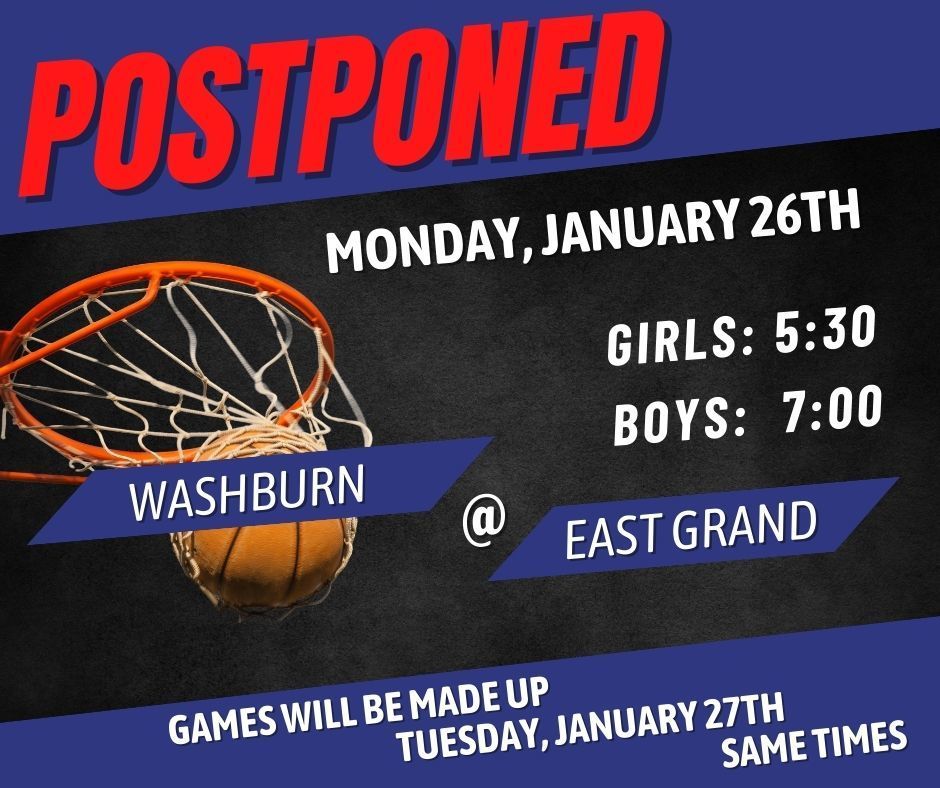 POSTPONED

MONDAY, JANUARY 26TH

GIRLS: 5:30
BOYS: 7:00

WASHBURN @ EAST GRAND

GAMES WILL BE MADE UP
TUESDAY, JANUARY 27TH
SAME TIMES